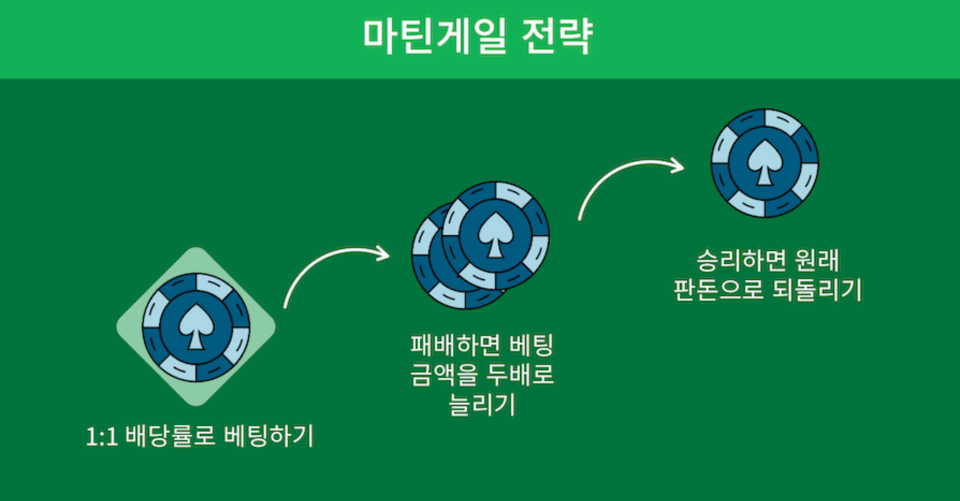 마틴게일 전략

1:1 배당률로 베팅하기

패배하면 베팅 금액을 두배로 늘리기

승리하면 원래 판돈으로 되돌리기